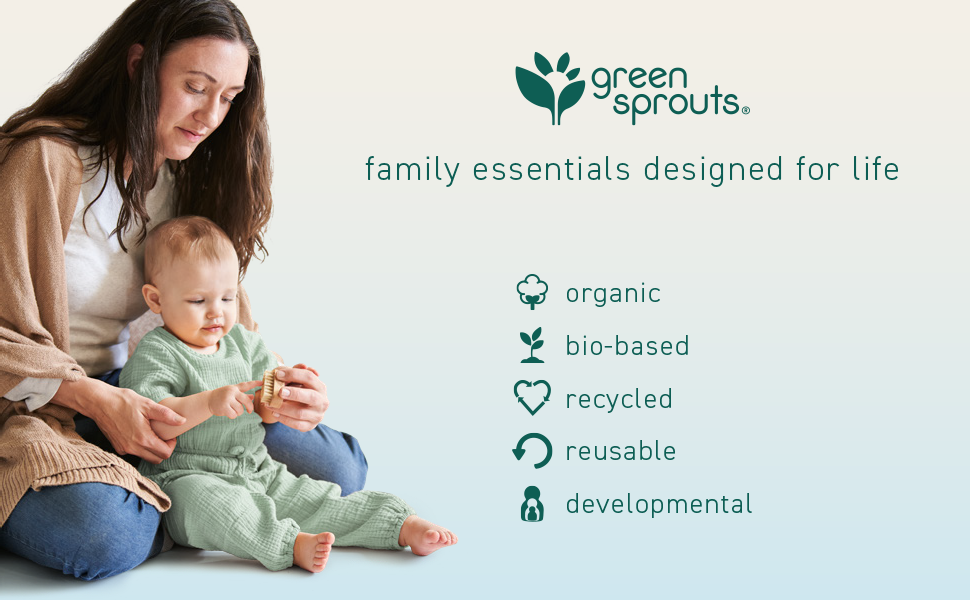 green sprouts®

family essentials designed for life

organic

bio-based

recycled

reusable

developmental